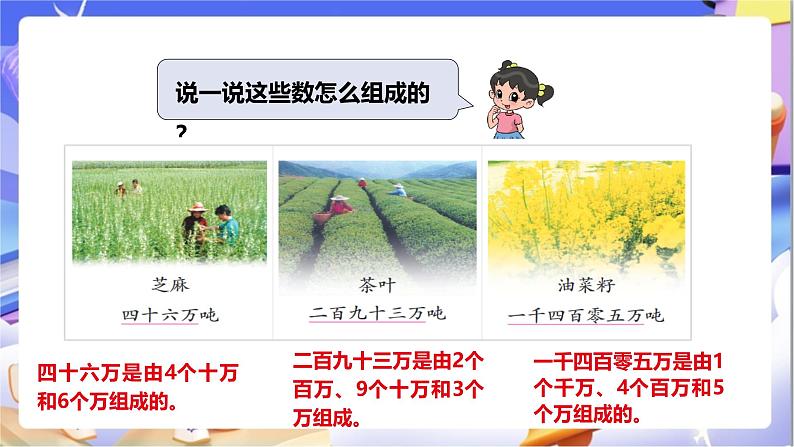 说一说这些数怎么组成的？

芝麻
四十六万吨

茶叶
二百九十三万吨

油菜籽
一千四百零五万吨

四十六万是由4个十万和6个万组成的。

二百九十三万是由2个百万、9个十万和3个万组成。

一千四百零五万是由1个千万、4个百万和5个万组成的。